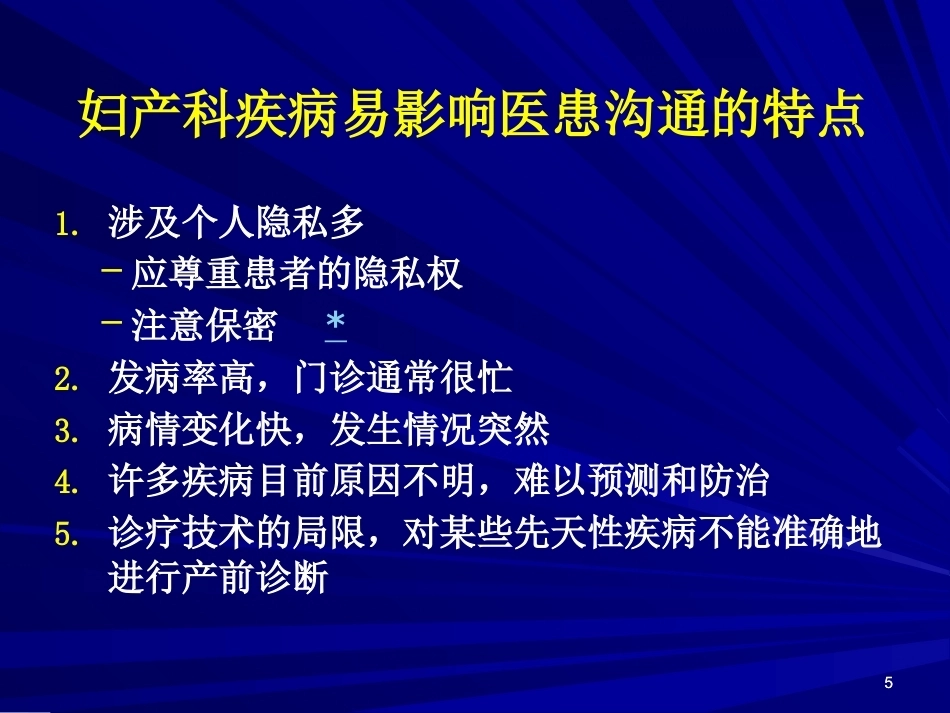 妇产科疾病易影响医患沟通的特点

1. 涉及个人隐私多
– 应尊重患者的隐私权
– 注意保密 *
2. 发病率高，门诊通常很忙
3. 病情变化快，发生情况突然
4. 许多疾病目前原因不明，难以预测和防治
5. 诊疗技术的局限，对某些先天性疾病不能准确地进行产前诊断

5